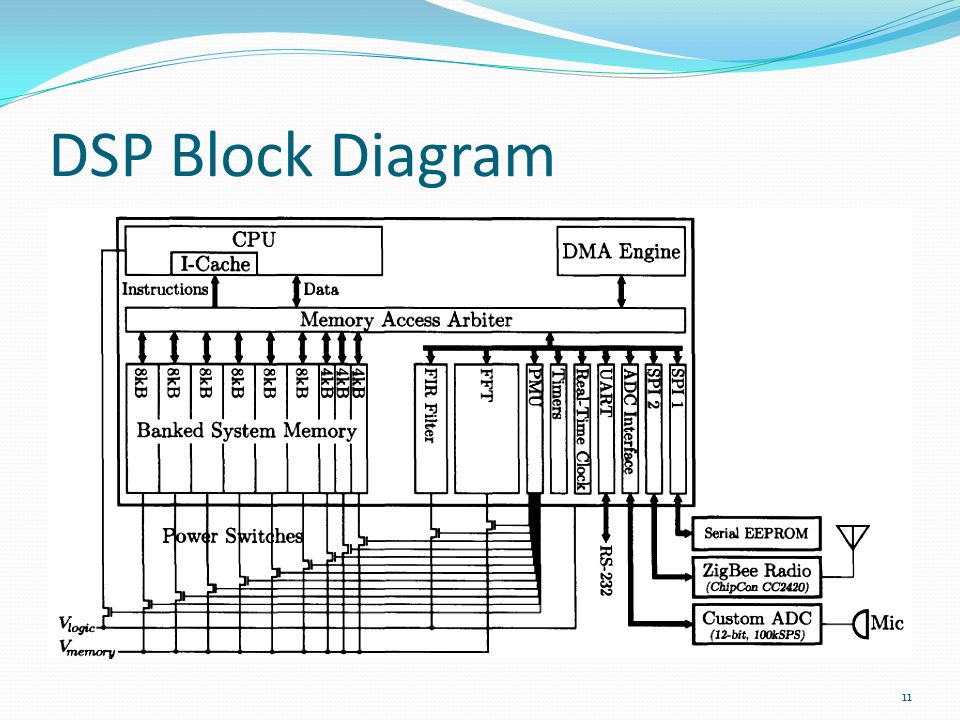 DSP Block Diagram

CPU
I-Cache
DMA Engine
Instructions
Data
Memory Access Arbiter
8kB
8kB
8kB
8kB
8kB
8kB
4kB
4kB
4kB
Banked System Memory
FIR Filter
FFT
PMU
Timers
Real-Time Clock
UART
ADC Interface
SPI 2
SPI 1
Power Switches
RS-232
Serial EEPROM
ZigBee Radio
(ChipCon CC2420)
Custom ADC
(12-bit, 100kSPS)
Mic
$V_{logic}$
$V_{memory}$

11